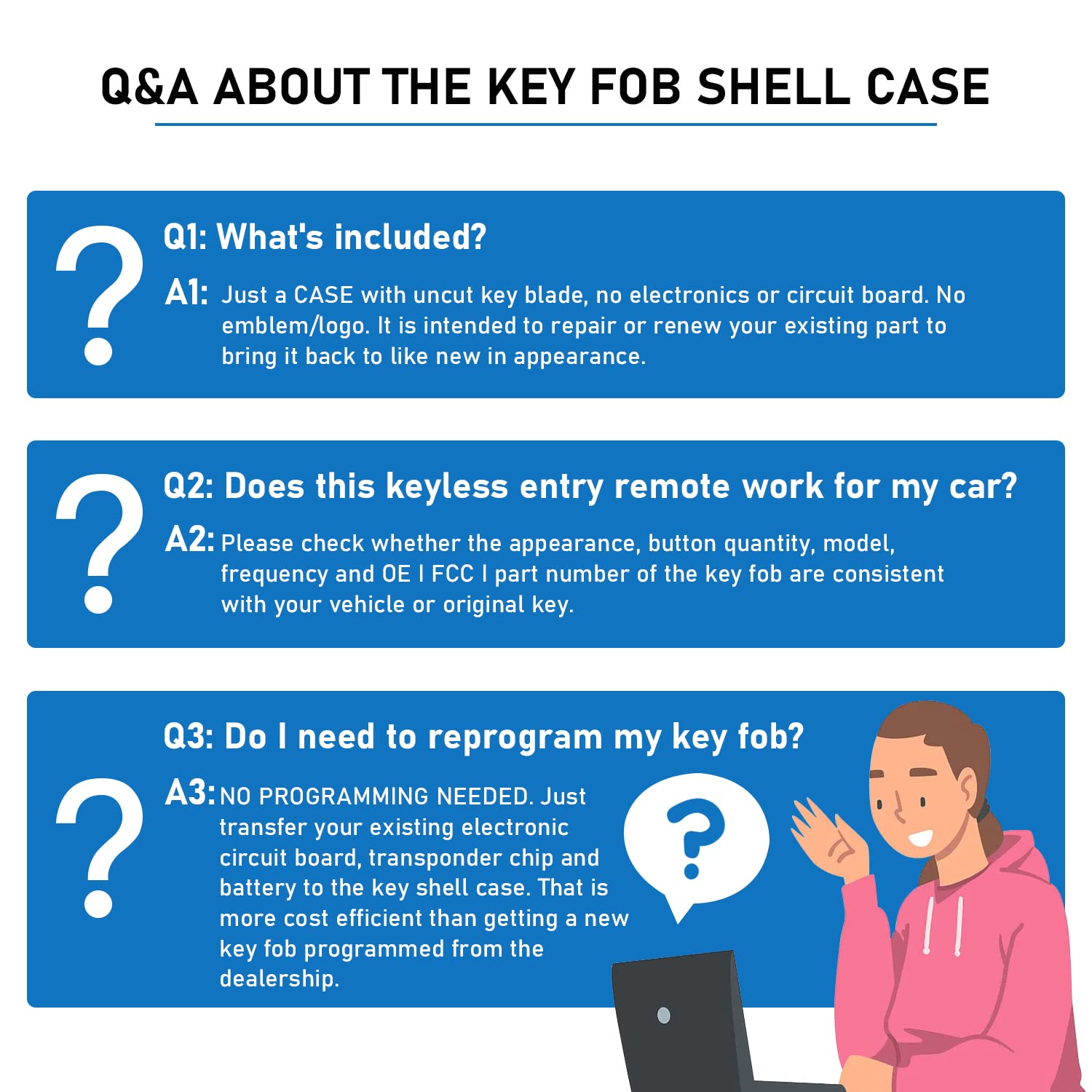 Q&A ABOUT THE KEY FOB SHELL CASE

?

Q1: What's included?

A1: Just a CASE with uncut key blade, no electronics or circuit board. No emblem/logo. It is intended to repair or renew your existing part to bring it back to like new in appearance.

?

Q2: Does this keyless entry remote work for my car?

A2: Please check whether the appearance, button quantity, model, frequency and OE I FCC I part number of the key fob are consistent with your vehicle or original key.

?

Q3: Do I need to reprogram my key fob?

A3: NO PROGRAMMING NEEDED. Just transfer your existing electronic circuit board, transponder chip and battery to the key shell case. That is more cost efficient than getting a new key fob programmed from the dealership.

?